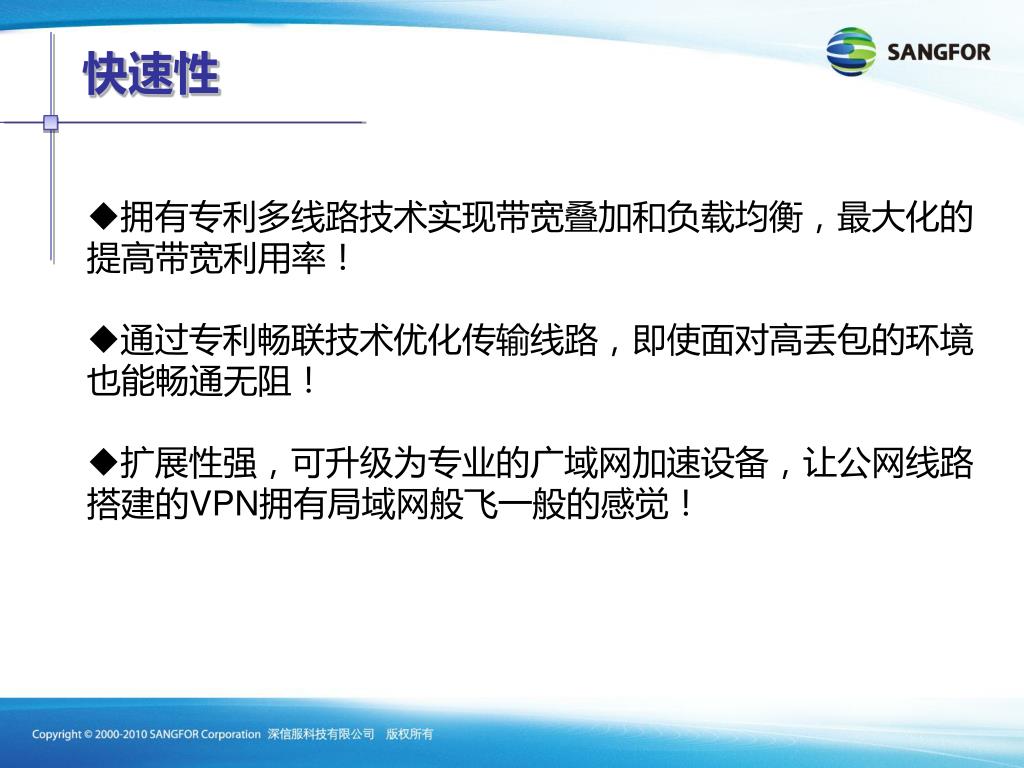 快速性

SANGFOR

◆拥有专利多线路技术实现带宽叠加和负载均衡，最大化的提高带宽利用率！

◆通过专利畅联技术优化传输线路，即使面对高丢包的环境也能畅通无阻！

◆扩展性强，可升级为专业的广域网加速设备，让公网线路搭建的VPN拥有局域网般飞一般的感觉！

Copyright © 2000-2010 SANGFOR Corporation 深信服科技有限公司 版权所有